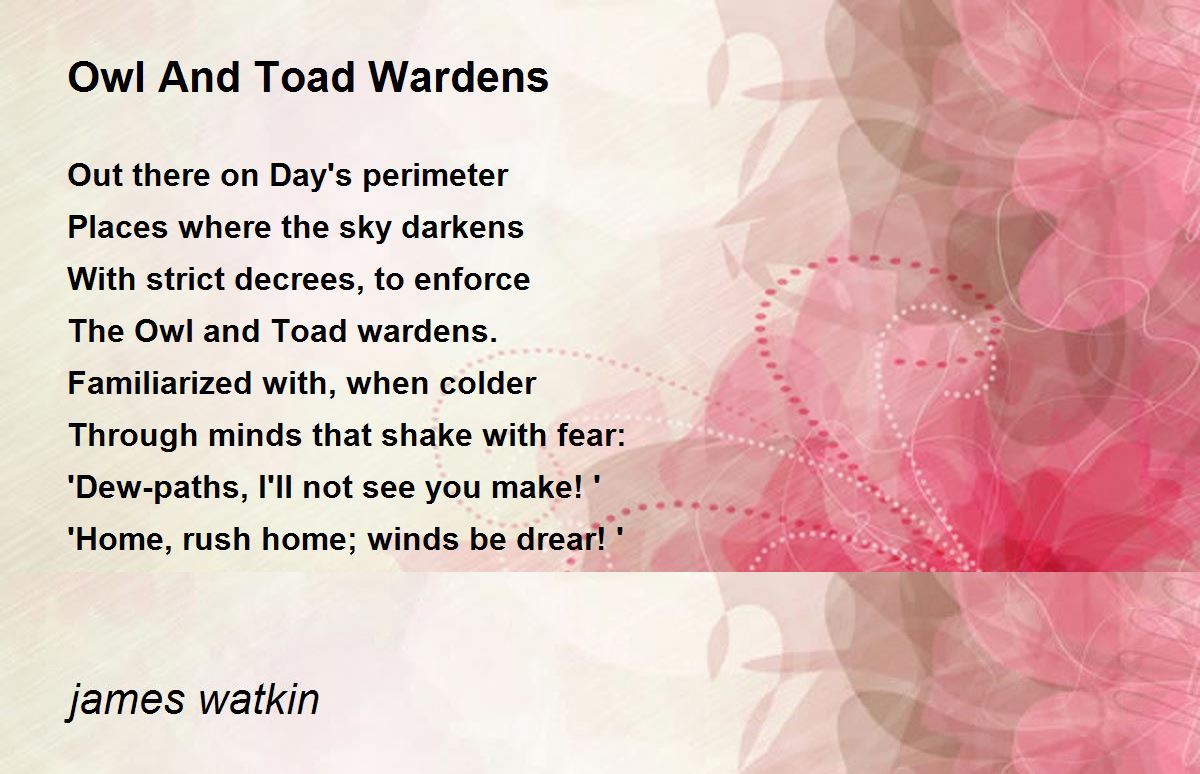 Owl And Toad Wardens

Out there on Day's perimeter
Places where the sky darkens
With strict decrees, to enforce
The Owl and Toad wardens.
Familiarized with, when colder
Through minds that shake with fear:
'Dew-paths, I'll not see you make! '
'Home, rush home; winds be drear! '

james watkin